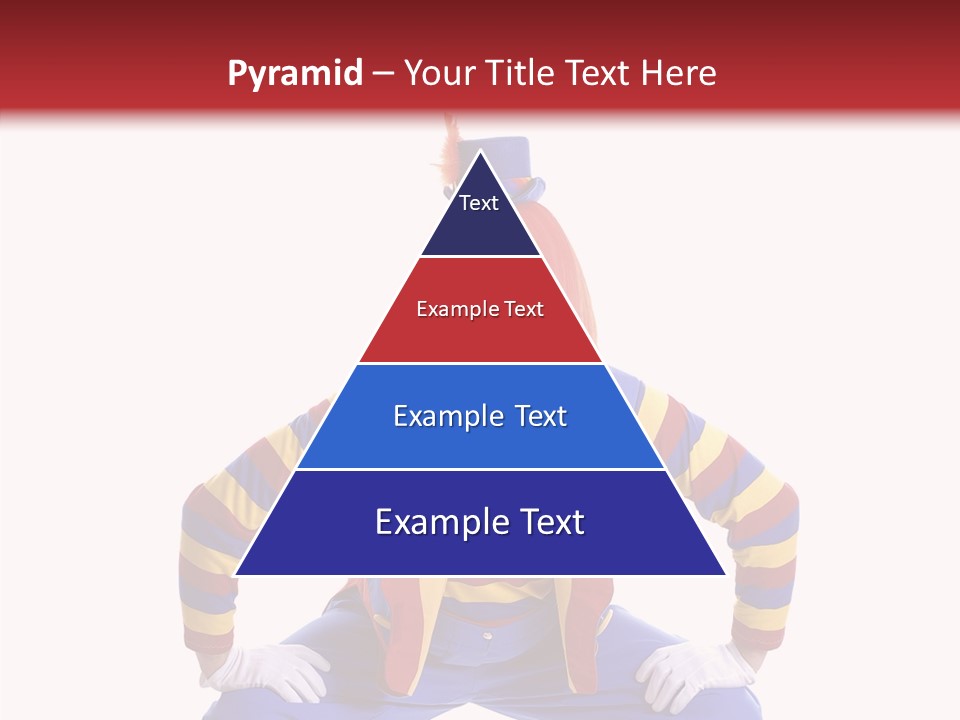 Pyramid – Your Title Text Here

Text

Example Text

Example Text

Example Text